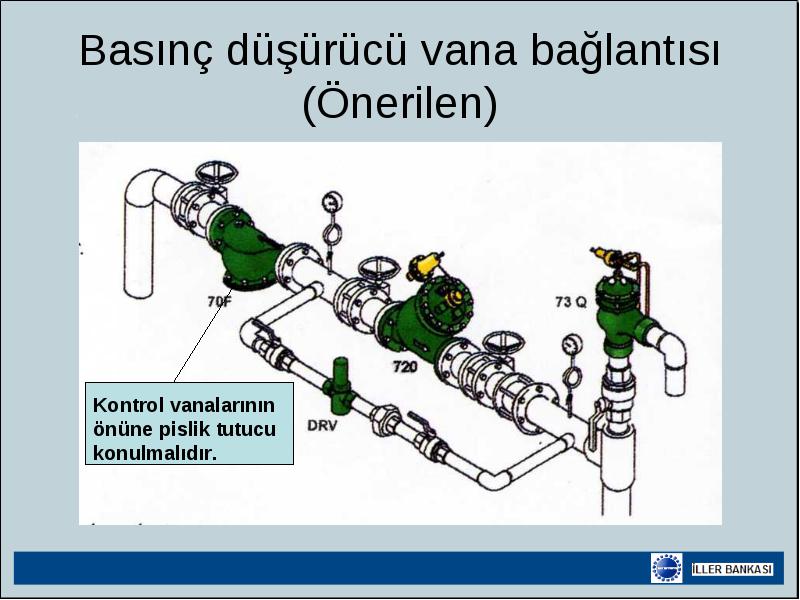 Basınç düşürücü vana bağlantısı (Önerilen)

70F

73 Q

720

DRV

Kontrol vanalarının önüne pislik tutucu konulmalıdır.

İLLER BANKASI